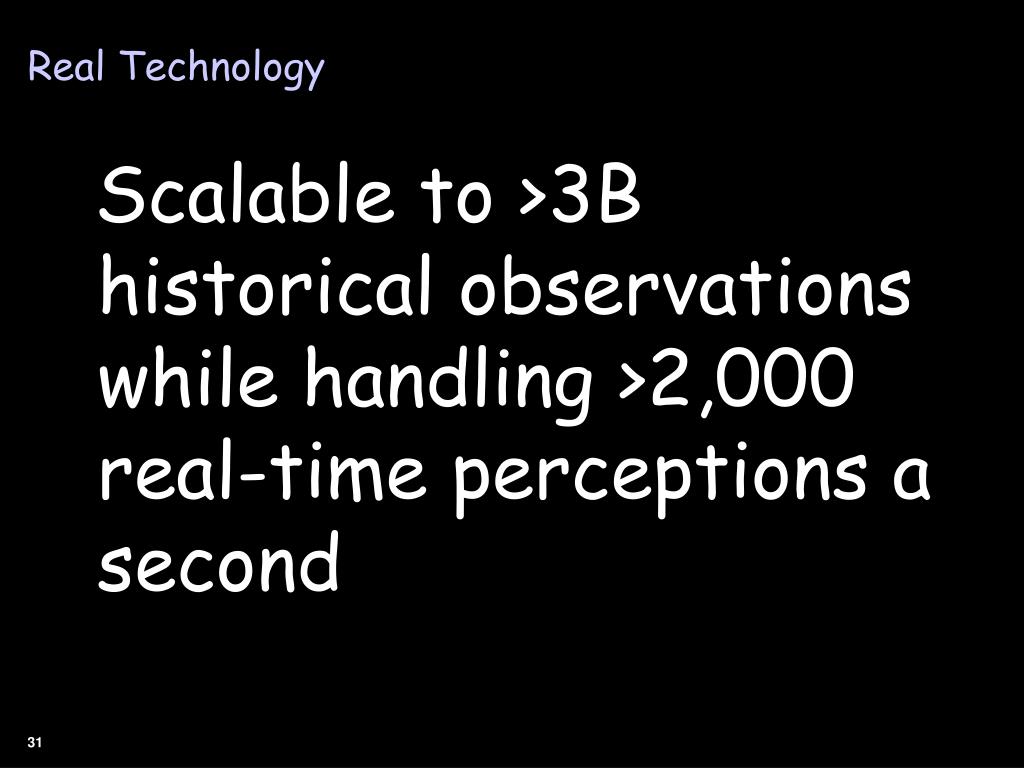 Real Technology

Scalable to >3B historical observations while handling >2,000 real-time perceptions a second

31